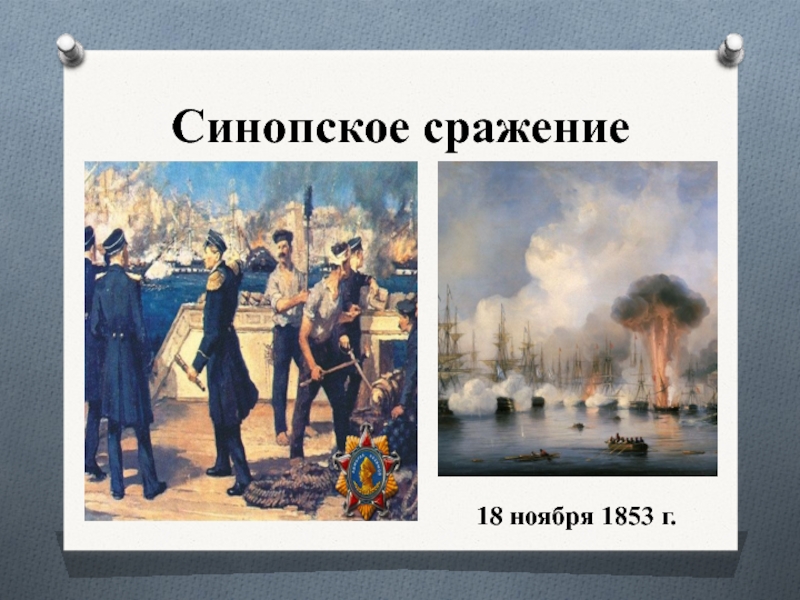 Синопское сражение

18 ноября 1853 г.